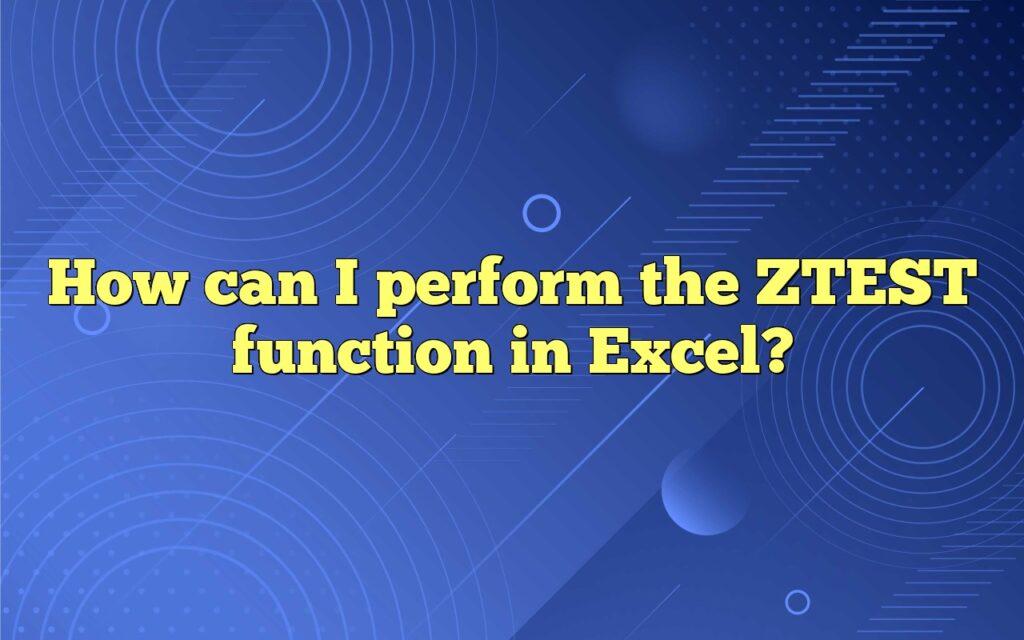 How can I perform the ZTEST function in Excel?